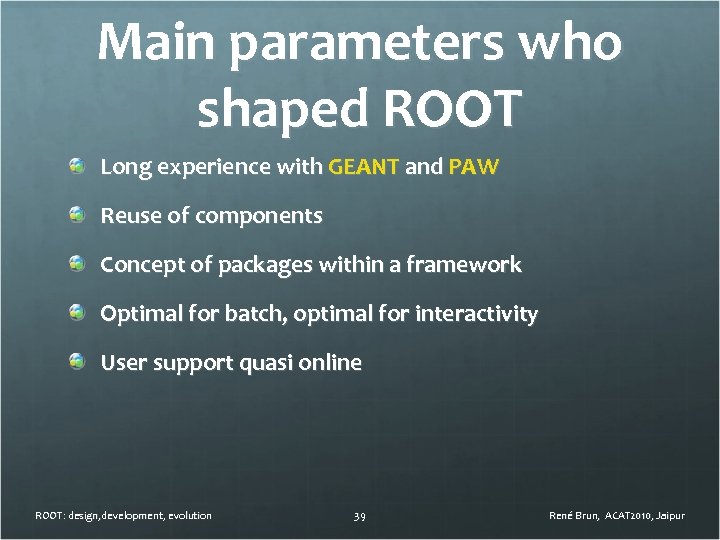 Main parameters who shaped ROOT

Long experience with GEANT and PAW

Reuse of components

Concept of packages within a framework

Optimal for batch, optimal for interactivity

User support quasi online

ROOT: design,development, evolution

39

René Brun, ACAT2010, Jaipur